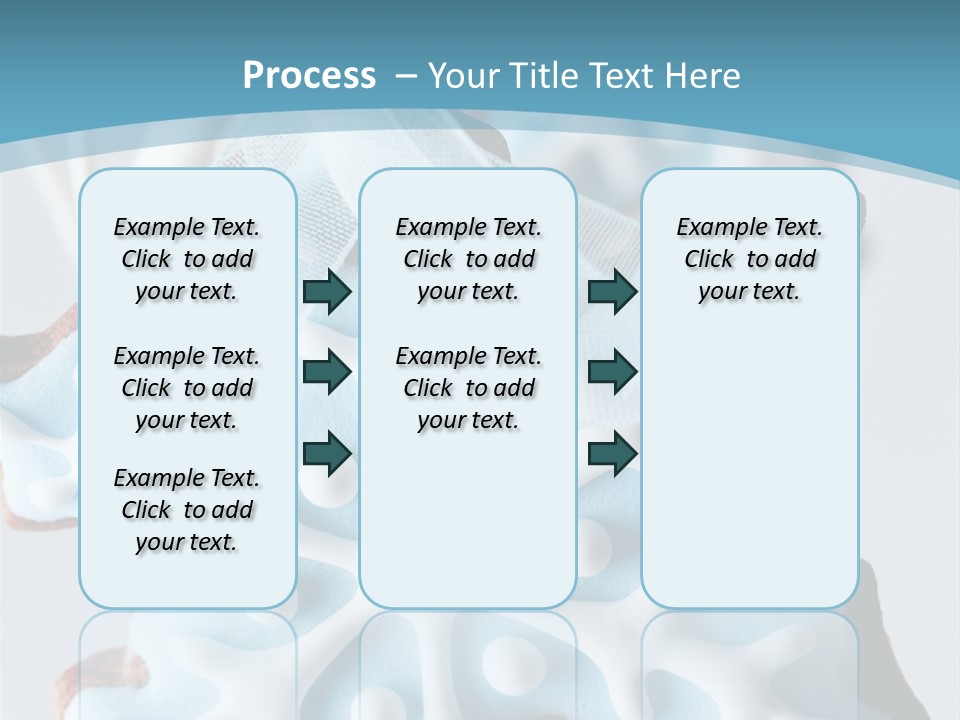 Process – Your Title Text Here

Example Text. Click to add your text.

Example Text. Click to add your text.

Example Text. Click to add your text.

Example Text. Click to add your text.

Example Text. Click to add your text.

Example Text. Click to add your text.